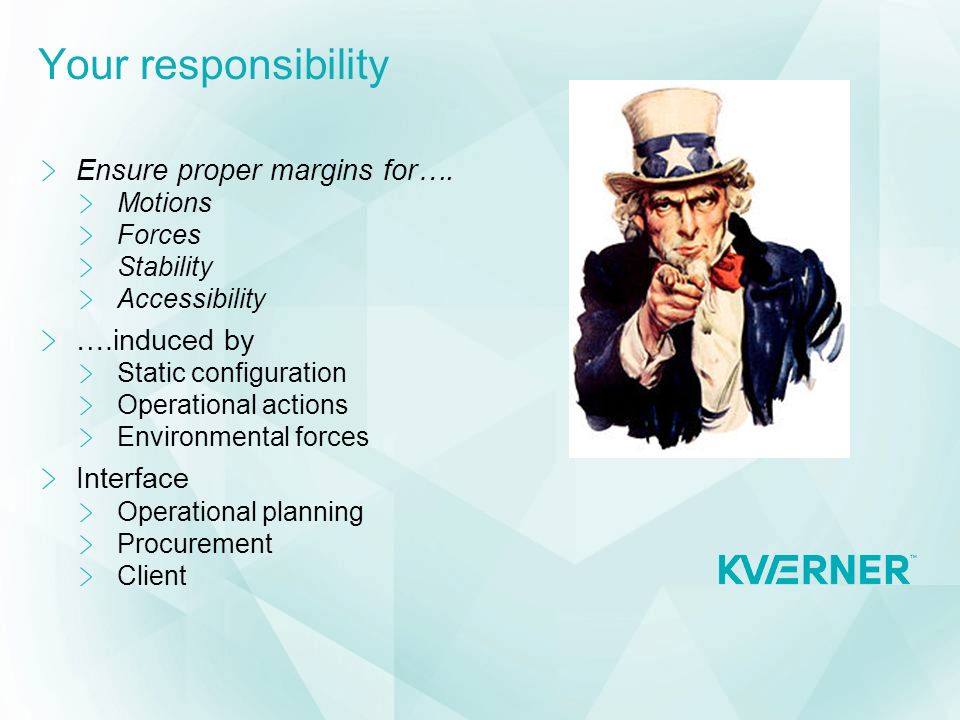 Your responsibility

Ensure proper margins for….
Motions
Forces
Stability
Accessibility

….induced by
Static configuration
Operational actions
Environmental forces

Interface
Operational planning
Procurement
Client

KVÆRNER™